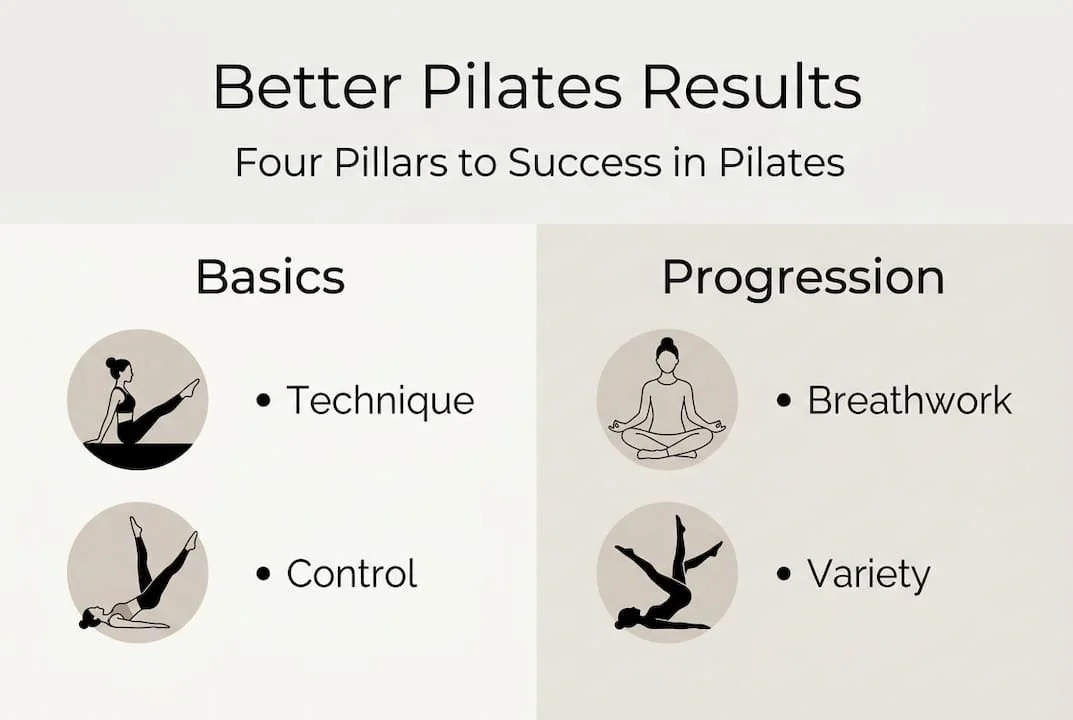 Better Pilates Results

Four Pillars to Success in Pilates

Basics

• Technique

• Control

Progression

• Breathwork

• Variety